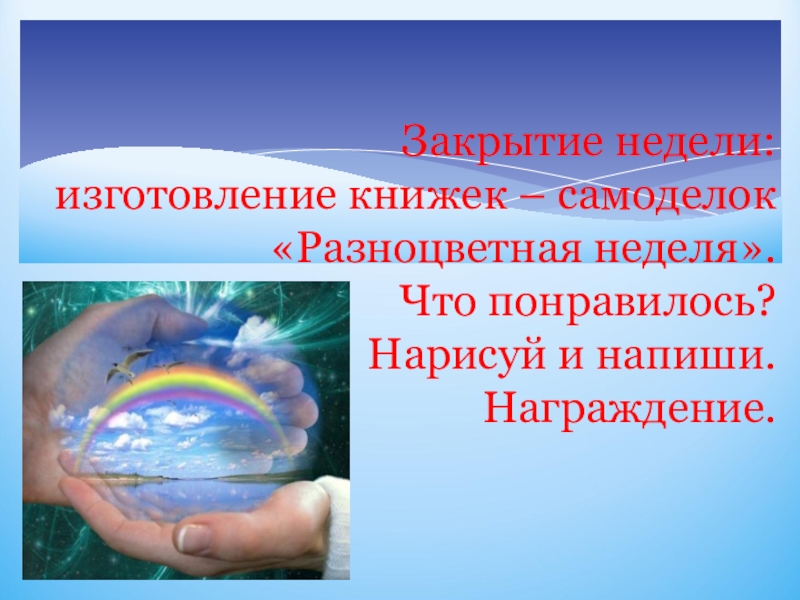 Закрытие недели: изготовление книжек – самоделок «Разноцветная неделя».
Что понравилось?
Нарисуй и напиши.
Награждение.